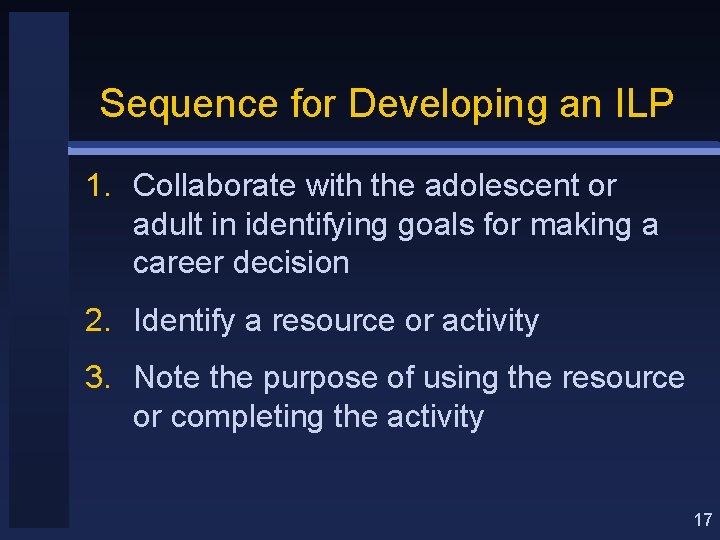 Sequence for Developing an ILP

1. Collaborate with the adolescent or adult in identifying goals for making a career decision

2. Identify a resource or activity

3. Note the purpose of using the resource or completing the activity

17